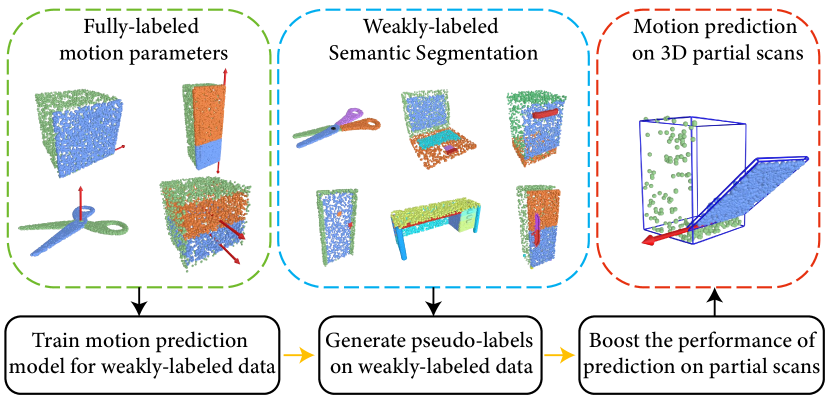 Fully-labeled motion parameters

Weakly-labeled Semantic Segmentation

Motion prediction on 3D partial scans

Train motion prediction model for weakly-labeled data

Generate pseudo-labels on weakly-labeled data

Boost the performance of prediction on partial scans